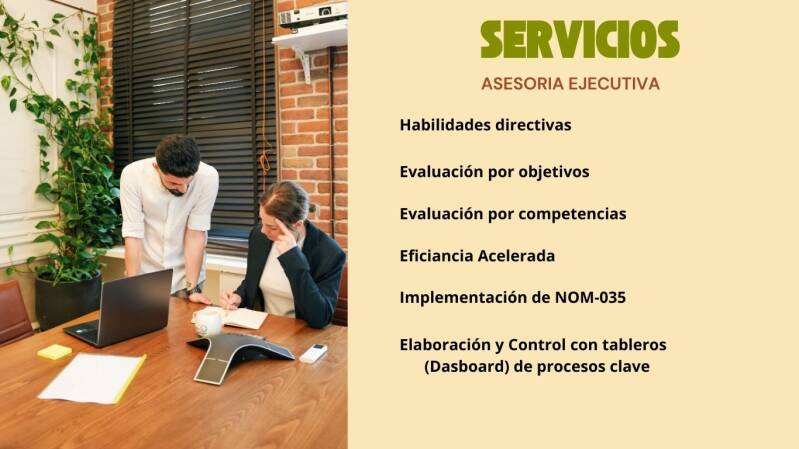 SERVICIOS

ASESORIA EJECUTIVA

Habilidades directivas

Evaluación por objetivos

Evaluación por competencias

Eficiancia Acelerada

Implementación de NOM-035

Elaboración y Control con tableros (Dasboard) de procesos clave